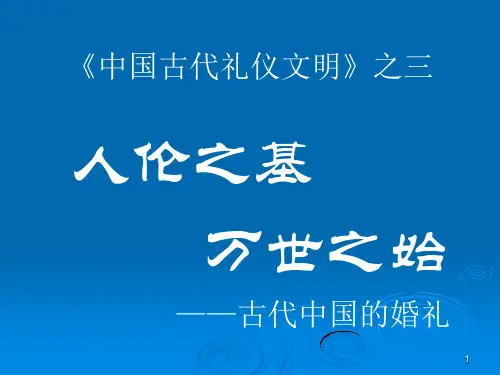 《中国古代礼仪文明》之三

人伦之基

万世之始

——古代中国的婚礼

1